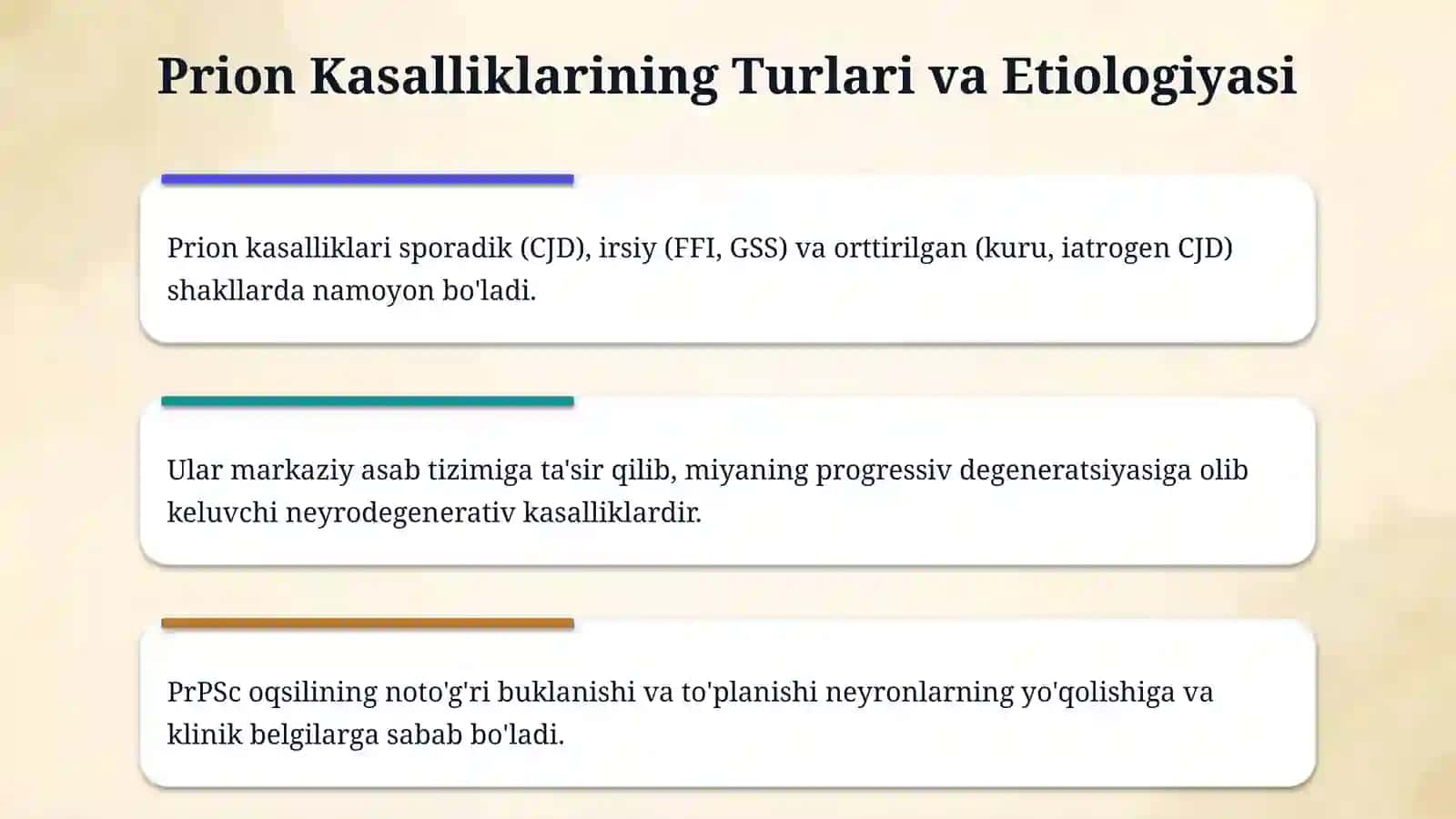 Prion Kasalliklarining Turlari va Etiologiyasi

Prion kasalliklari sporadik (CJD), irsiy (FFI, GSS) va orttirilgan (kuru, iatrogen CJD) shakllarda namoyon bo'ladi.

Ular markaziy asab tizimiga ta'sir qilib, miyaning progressiv degeneratsiyasiga olib keluvchi neyrodegenerativ kasalliklardir.

PrPSc oqsilining noto'g'ri buklanishi va to'planishi neyronlarning yo'qolishiga va klinik belgilarga sabab bo'ladi.